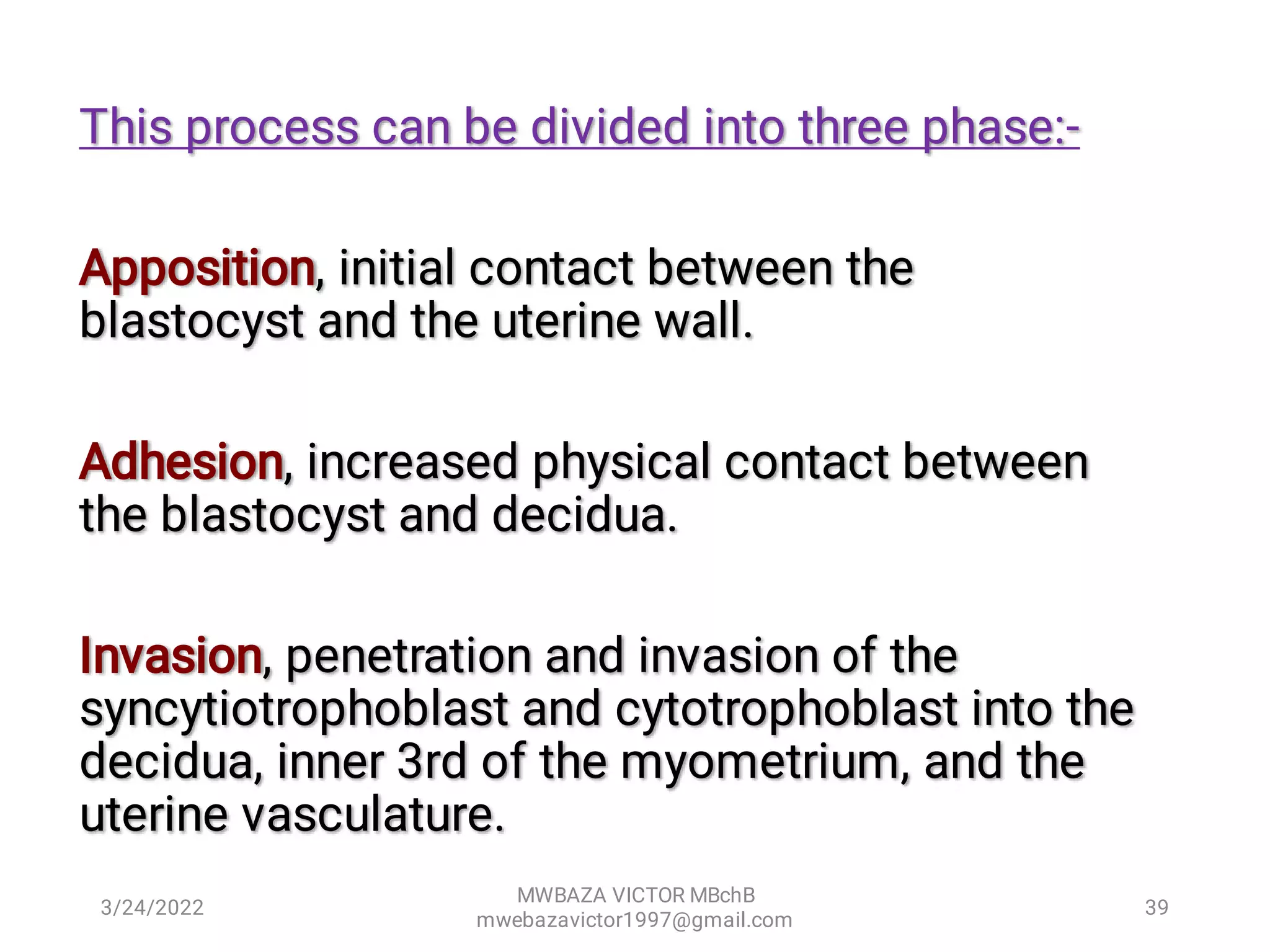 This process can be divided into three phase:-

Apposition, initial contact between the blastocyst and the uterine wall.

Adhesion, increased physical contact between the blastocyst and decidua.

Invasion, penetration and invasion of the syncytiotrophoblast and cytotrophoblast into the decidua, inner 3rd of the myometrium, and the uterine vasculature.

3/24/2022

MWBAZA VICTOR MBchB
mwebazavictor1997@gmail.com

39